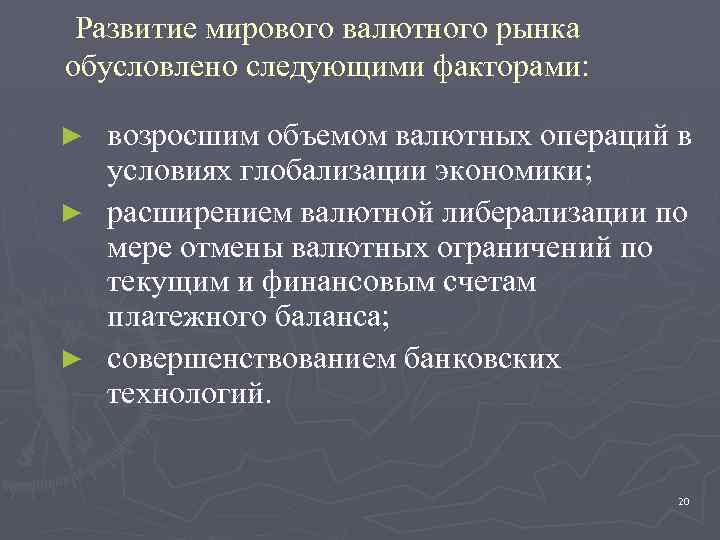 Развитие мирового валютного рынка обусловлено следующими факторами:

► возросшим объемом валютных операций в условиях глобализации экономики;
► расширением валютной либерализации по мере отмены валютных ограничений по текущим и финансовым счетам платежного баланса;
► совершенствованием банковских технологий.

20